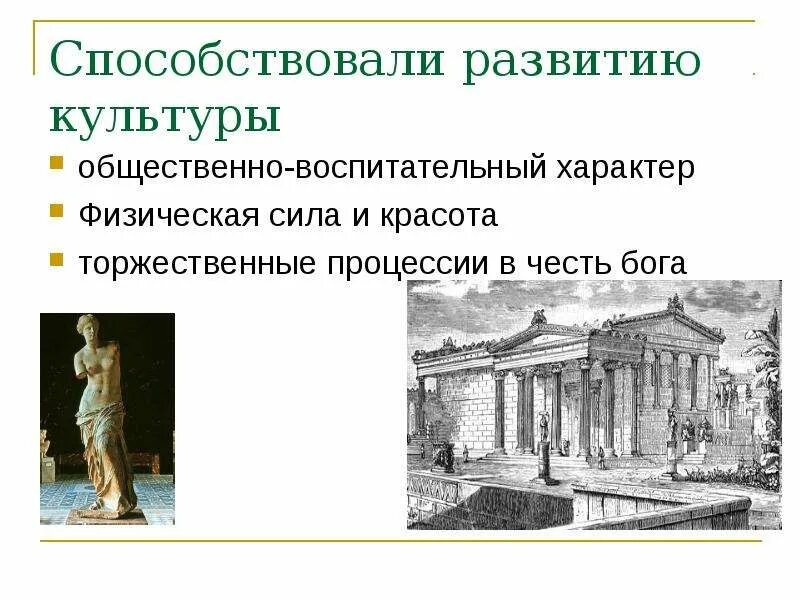 Способствовали развитию культуры

общественно-воспитательный характер

Физическая сила и красота

торжественные процессии в честь бога